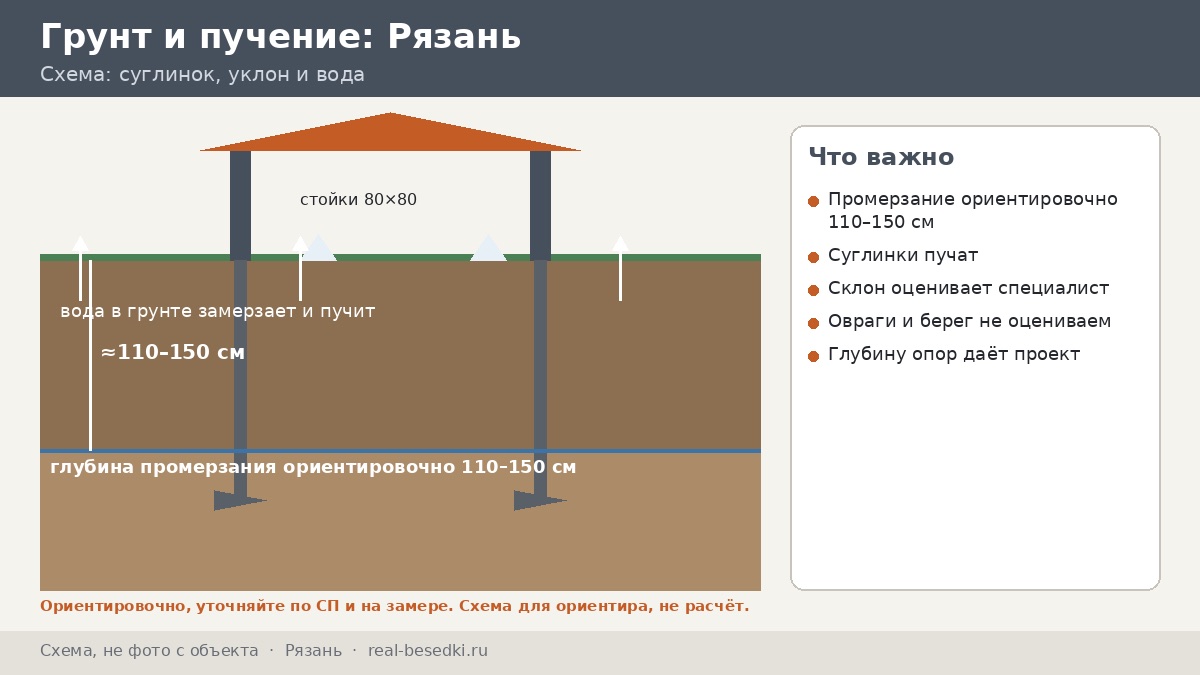 Грунт и пучение: Рязань

Схема: суглинок, уклон и вода

стойки 80×80

вода в грунте замерзает и пучит

≈110–150 см

глубина промерзания ориентировочно 110–150 см

Ориентировочно, уточняйте по СП и на замере. Схема для ориентира, не расчёт.

Что важно

Промерзание ориентировочно 110–150 см

Суглинки пучат

Склон оценивает специалист

Овраги и берег не оцениваем

Глубину опор даёт проект

Схема, не фото с объекта · Рязань · real-besedki.ru